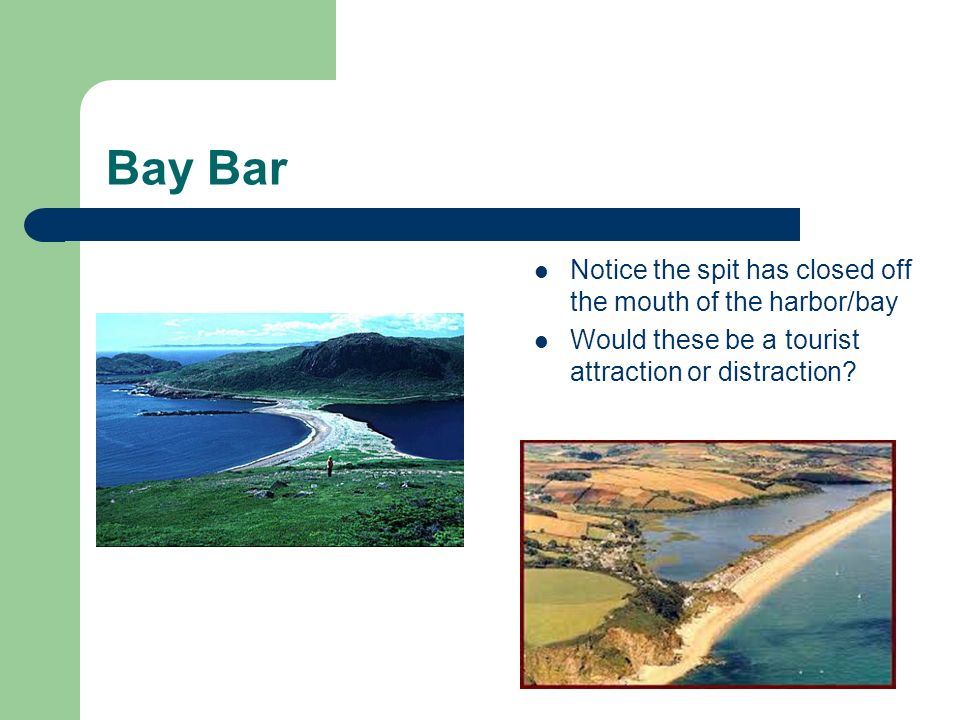 Bay Bar

- Notice the spit has closed off the mouth of the harbor/bay
- Would these be a tourist attraction or distraction?